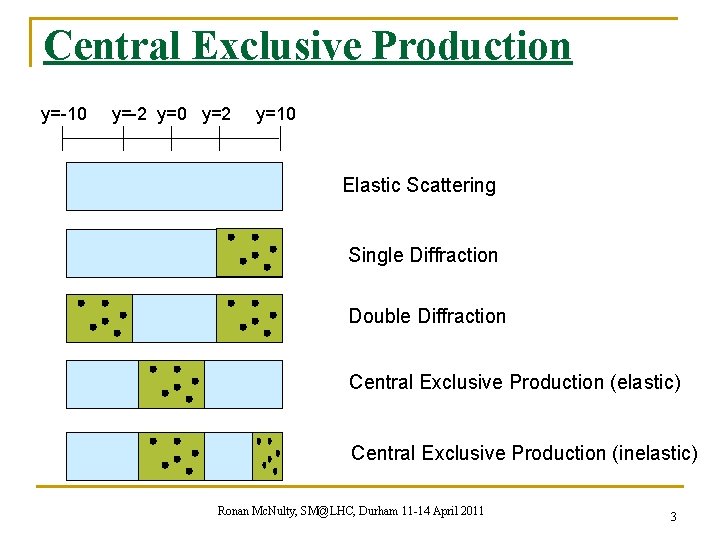 Central Exclusive Production

y=-10 y=-2 y=0 y=2 y=10

Elastic Scattering

Single Diffraction

Double Diffraction

Central Exclusive Production (elastic)

Central Exclusive Production (inelastic)

Ronan McNulty, SM@LHC, Durham 11-14 April 2011

3